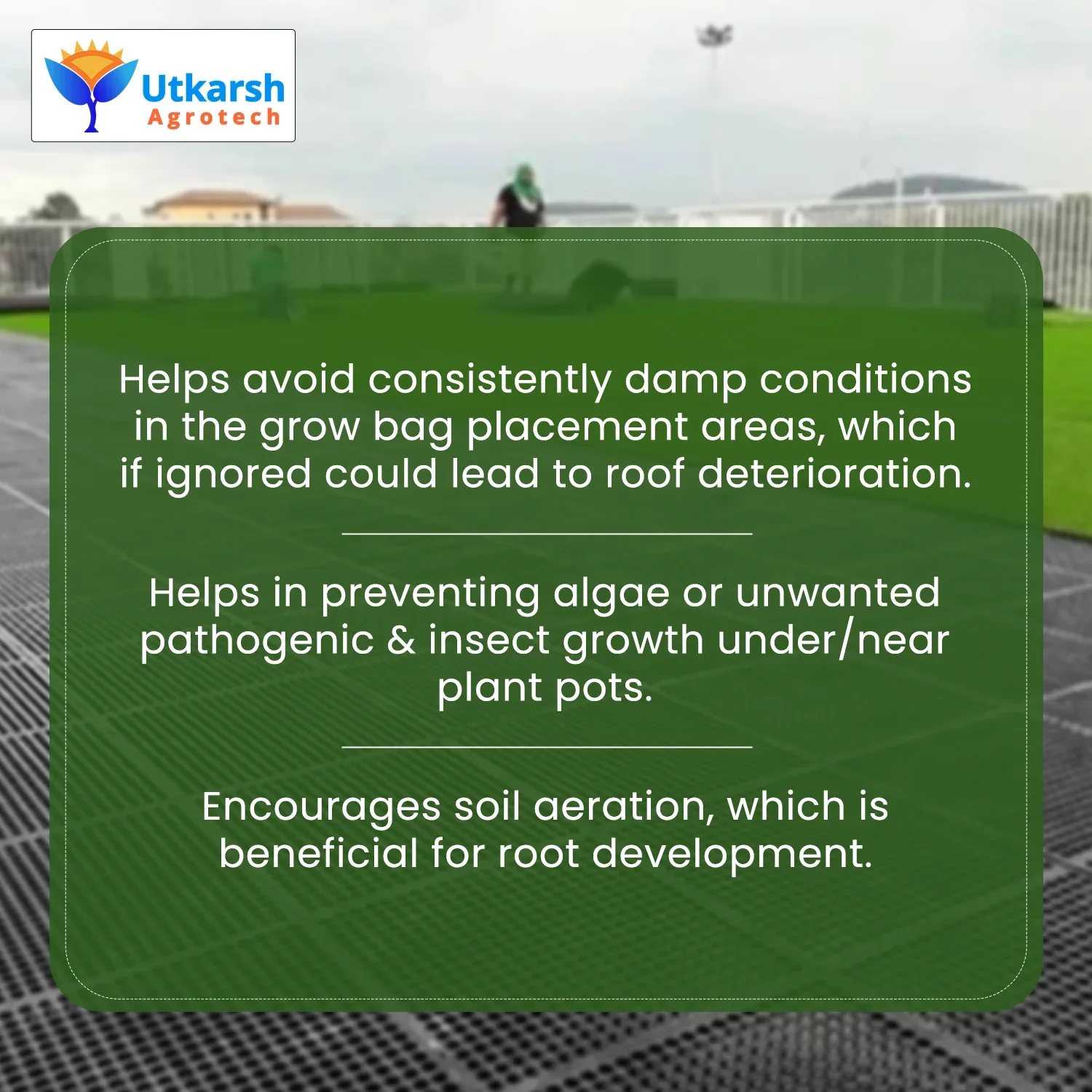 Utkarsh
Agrotech

Helps avoid consistently damp conditions in the grow bag placement areas, which if ignored could lead to roof deterioration.

Helps in preventing algae or unwanted pathogenic & insect growth under/near plant pots.

Encourages soil aeration, which is beneficial for root development.